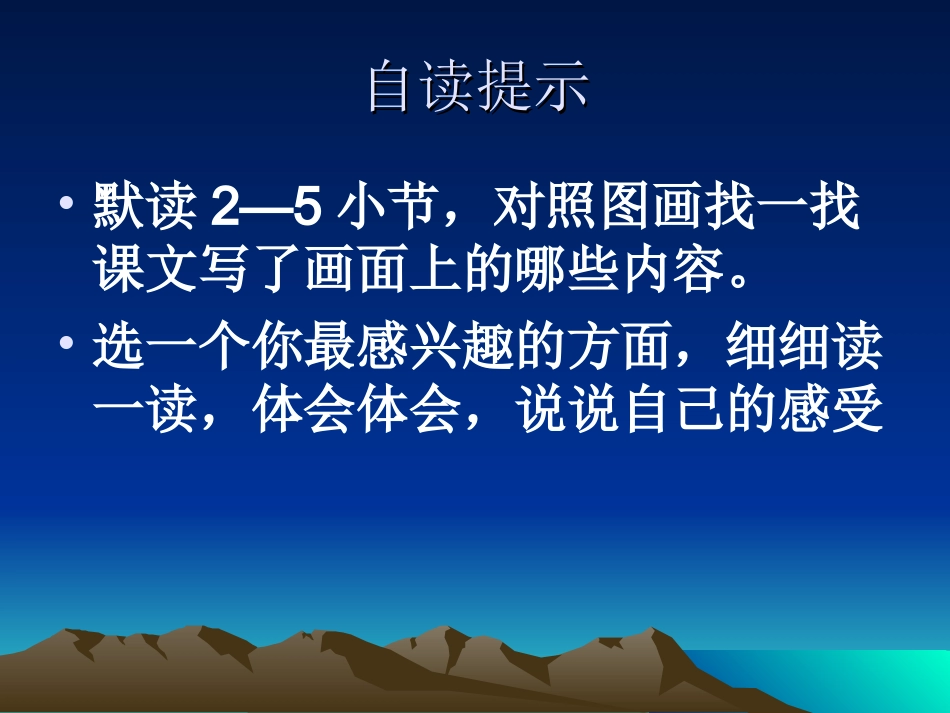 自读提示

• 默读 2—5 小节，对照图画找一找课文写了画面上的哪些内容。

• 选一个你最感兴趣的方面，细细读一读，体会体会，说说自己的感受